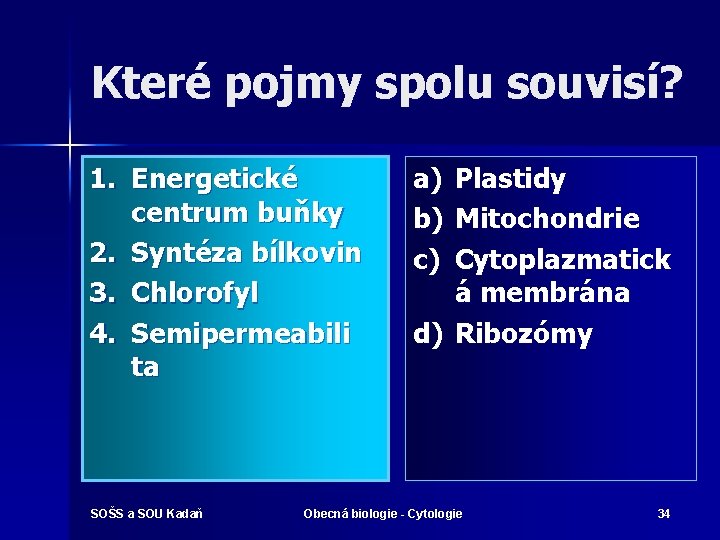 Které pojmy spolu souvisí?

1. Energetické centrum buňky
2. Syntéza bílkovin
3. Chlorofyl
4. Semipermeabili ta

a) Plastidy
b) Mitochondrie
c) Cytoplazmatick á membrána
d) Ribozómy

SOŠS a SOU Kadaň

Obecná biologie - Cytologie

34